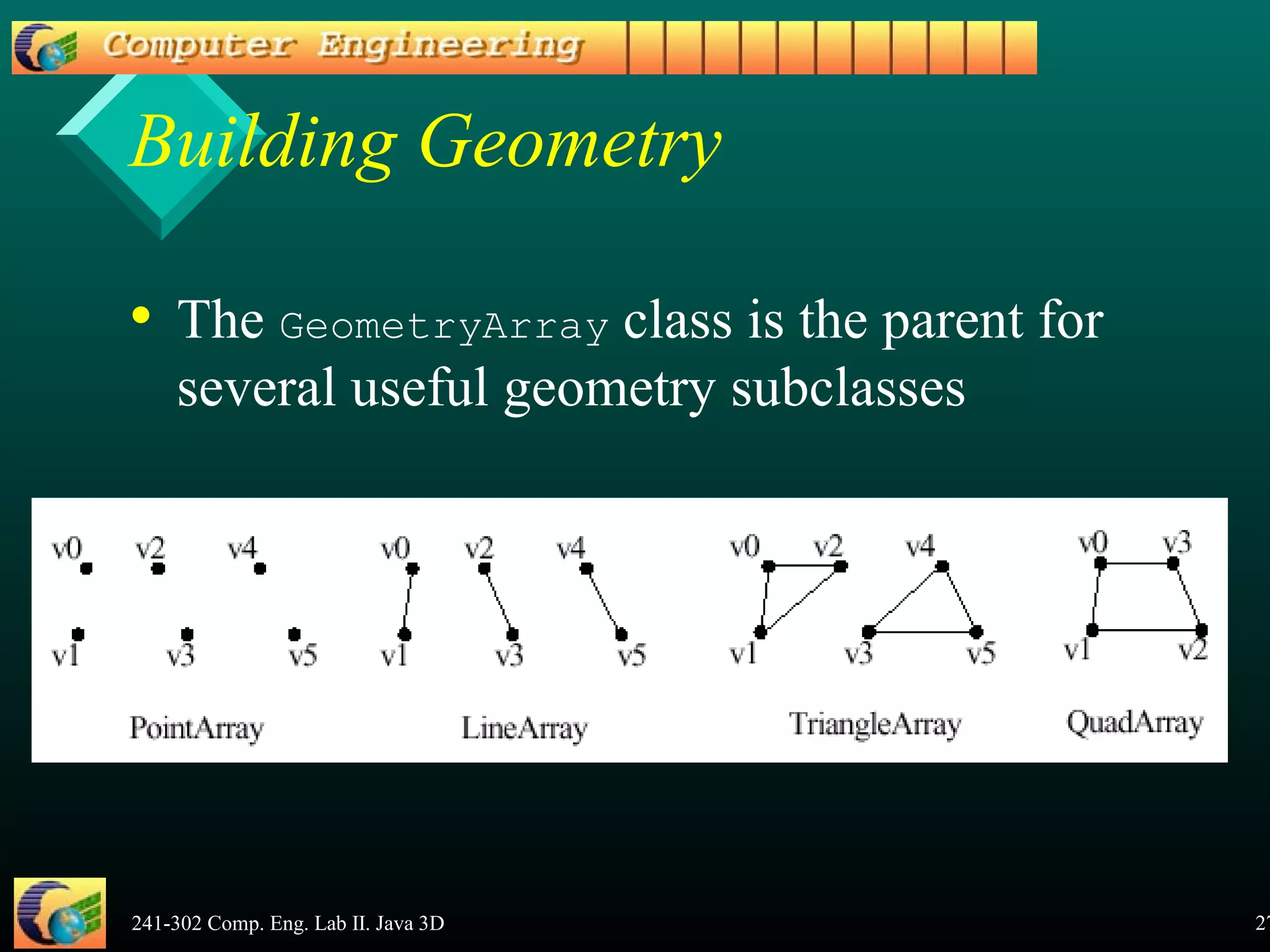 Computer Engineering

Building Geometry

• The GeometryArray class is the parent for several useful geometry subclasses

v0 v2 v4
v1 v3 v5
PointArray

v0 v2 v4
v1 v3 v5
LineArray

v0 v2 v4
v1 v3 v5
TriangleArray

v0 v3
v1 v2
QuadArray

241-302 Comp. Eng. Lab II. Java 3D

27